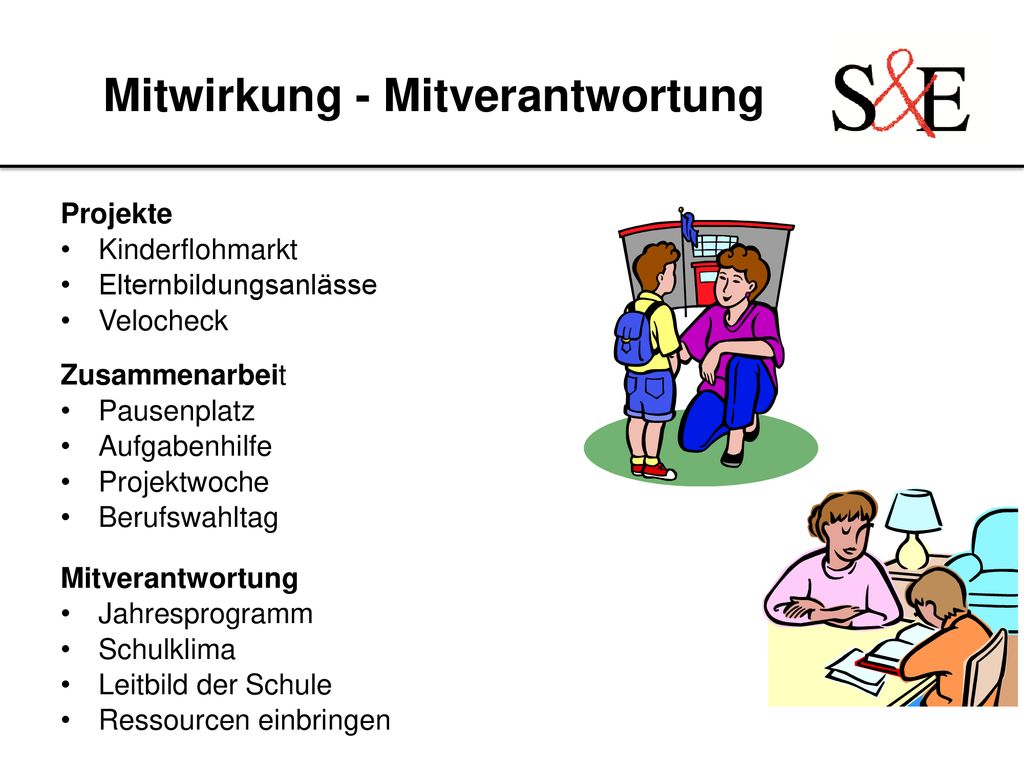 Mitwirkung - Mitverantwortung

S&E

Projekte
• Kinderflohmarkt
• Elternbildungsanlässe
• Velocheck

Zusammenarbeit
• Pausenplatz
• Aufgabenhilfe
• Projektwoche
• Berufswahltag

Mitverantwortung
• Jahresprogramm
• Schulklima
• Leitbild der Schule
• Ressourcen einbringen